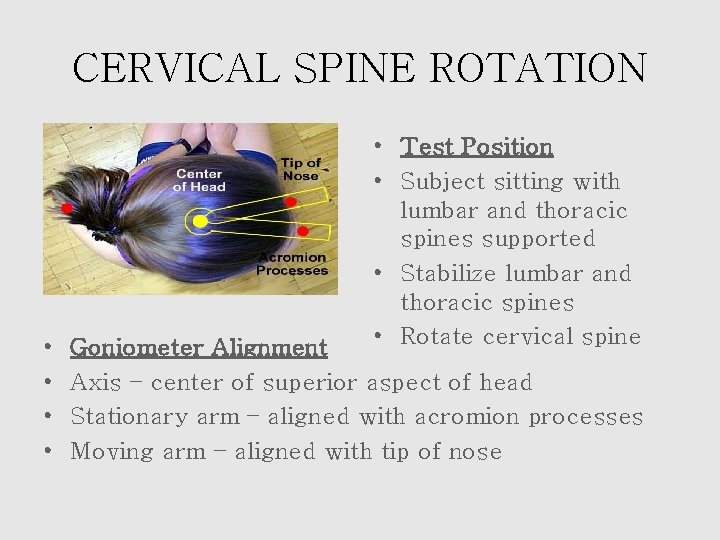 CERVICAL SPINE ROTATION

Center of Head

Tip of Nose

Acromion Processes

• Test Position
• Subject sitting with lumbar and thoracic spines supported
• Stabilize lumbar and thoracic spines
• Rotate cervical spine

• Goniometer Alignment
• Axis – center of superior aspect of head
• Stationary arm – aligned with acromion processes
• Moving arm – aligned with tip of nose